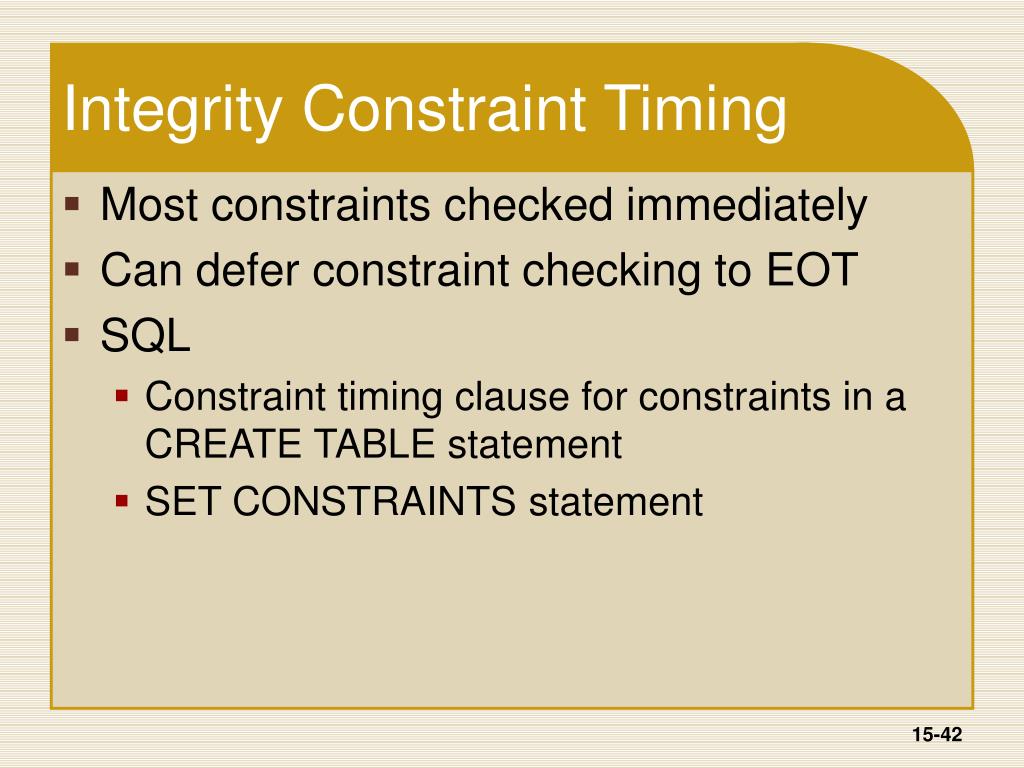 Integrity Constraint Timing

- Most constraints checked immediately
- Can defer constraint checking to EOT
- SQL
  - Constraint timing clause for constraints in a CREATE TABLE statement
  - SET CONSTRAINTS statement

15-42